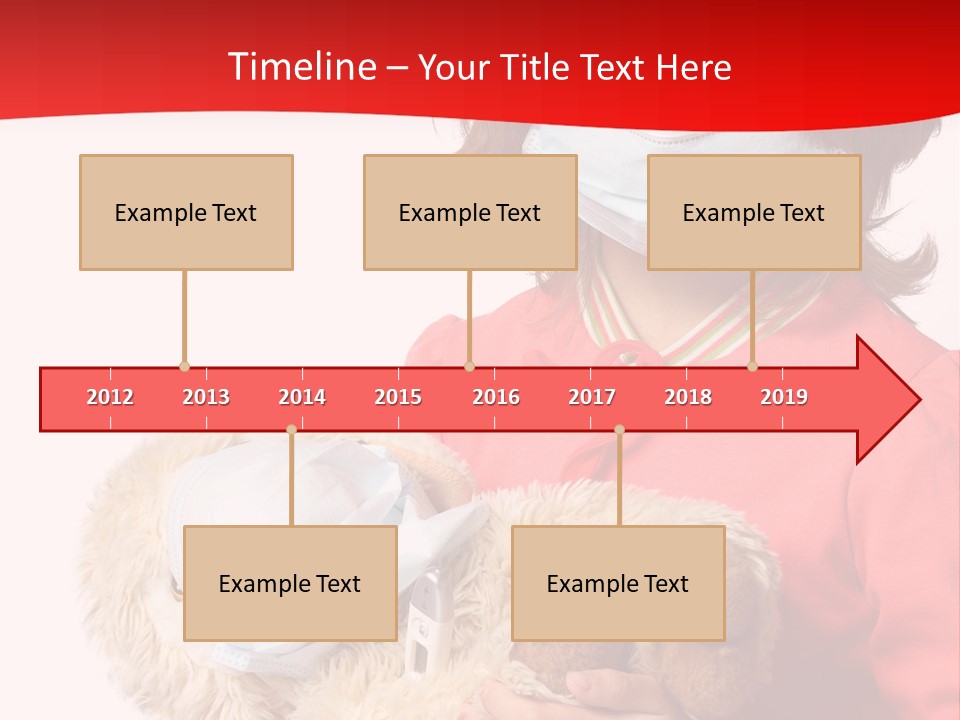 Timeline – Your Title Text Here

Example Text

Example Text

Example Text

2012 2013 2014 2015 2016 2017 2018 2019

Example Text

Example Text